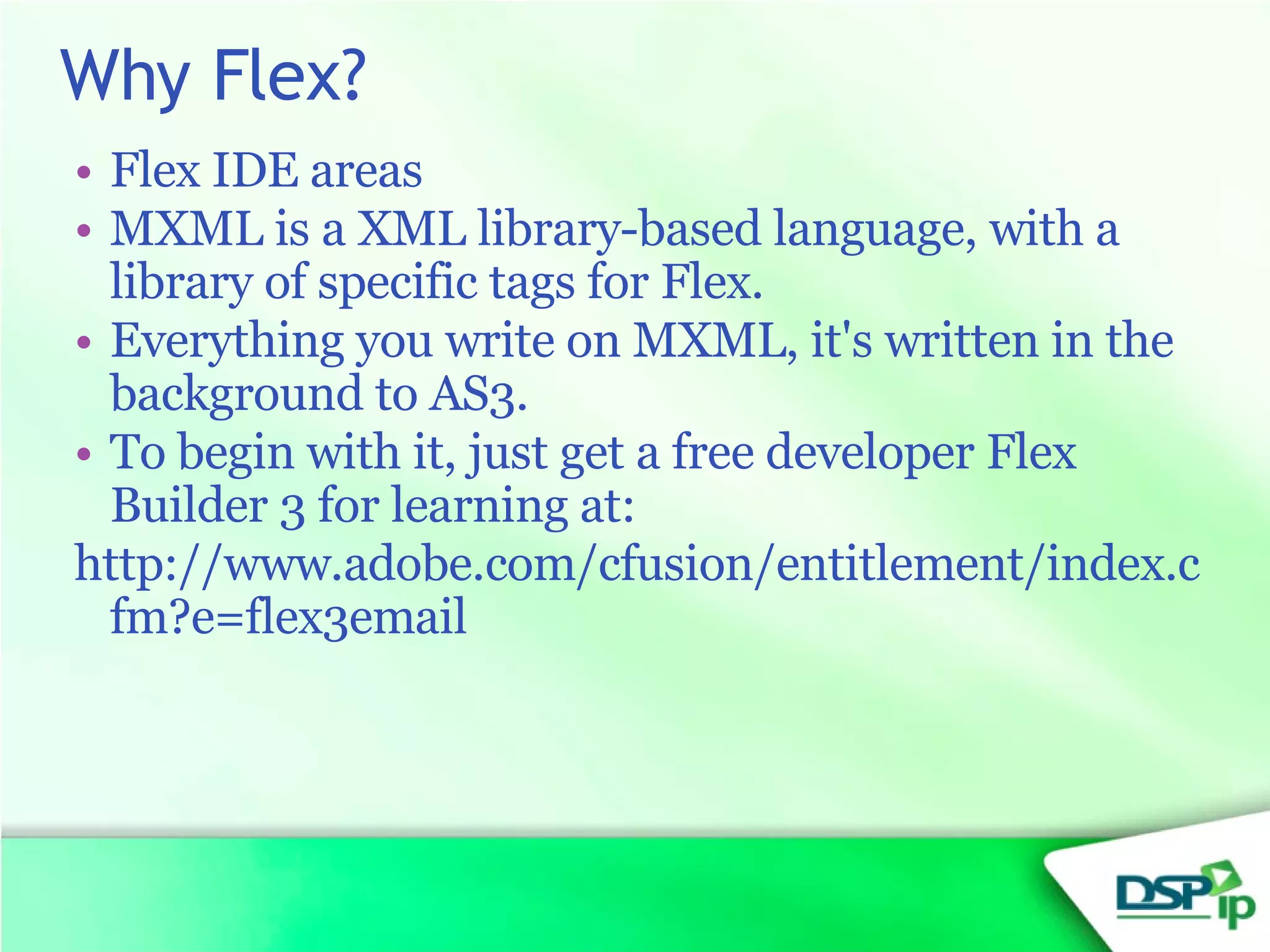 Why Flex?

• Flex IDE areas
• MXML is a XML library-based language, with a library of specific tags for Flex.
• Everything you write on MXML, it's written in the background to AS3.
• To begin with it, just get a free developer Flex Builder 3 for learning at:

http://www.adobe.com/cfusion/entitlement/index.cfm?e=flex3email

DSP ip